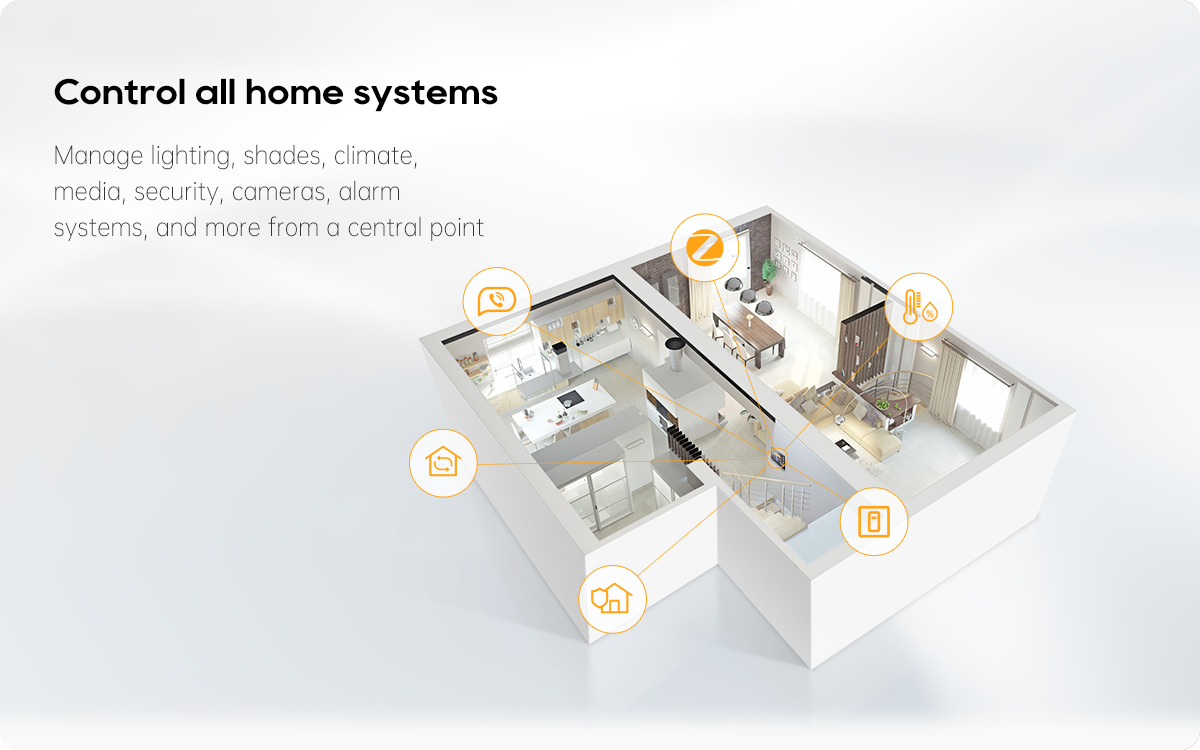 Control all home systems

Manage lighting, shades, climate, media, security, cameras, alarm systems, and more from a central point